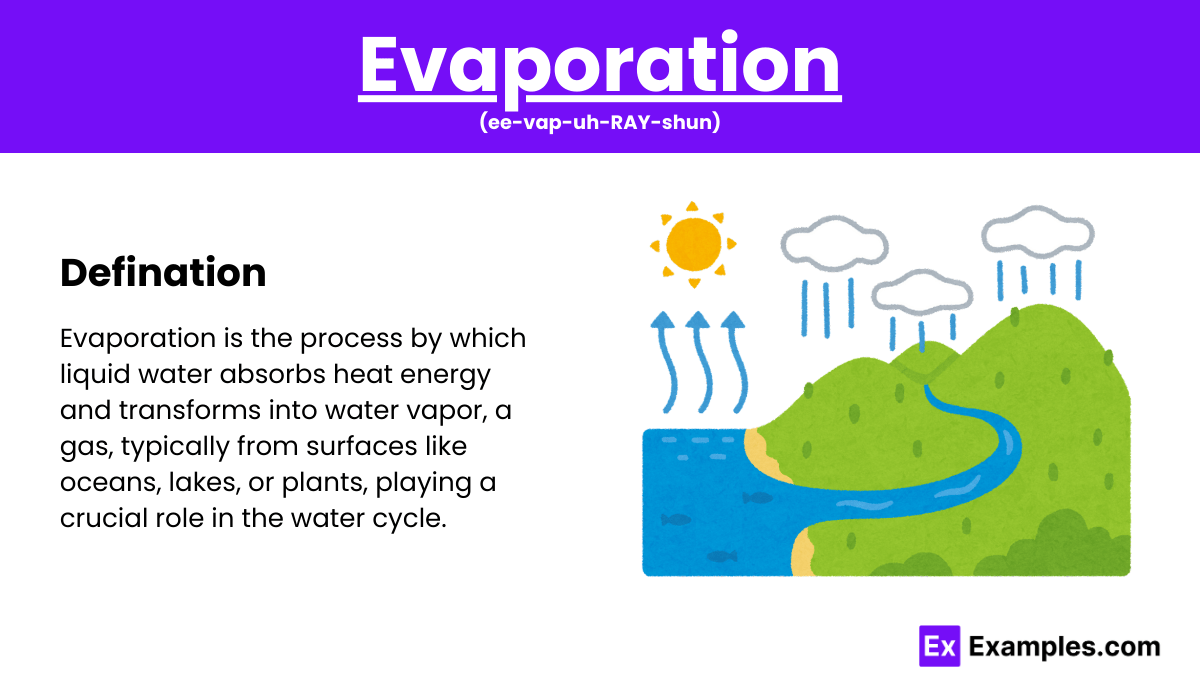 Evaporation

(ee-vap-uh-RAY-shun)

Defination

Evaporation is the process by which liquid water absorbs heat energy and transforms into water vapor, a gas, typically from surfaces like oceans, lakes, or plants, playing a crucial role in the water cycle.

Ex Examples.com